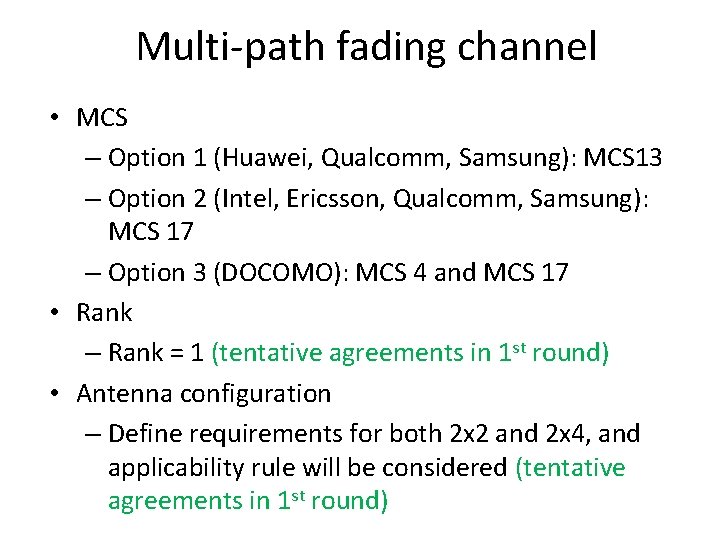 Multi-path fading channel

• MCS
– Option 1 (Huawei, Qualcomm, Samsung): MCS13
– Option 2 (Intel, Ericsson, Qualcomm, Samsung): MCS 17
– Option 3 (DOCOMO): MCS 4 and MCS 17
• Rank
– Rank = 1 (tentative agreements in 1$^{st}$ round)
• Antenna configuration
– Define requirements for both 2x2 and 2x4, and applicability rule will be considered (tentative agreements in 1$^{st}$ round)